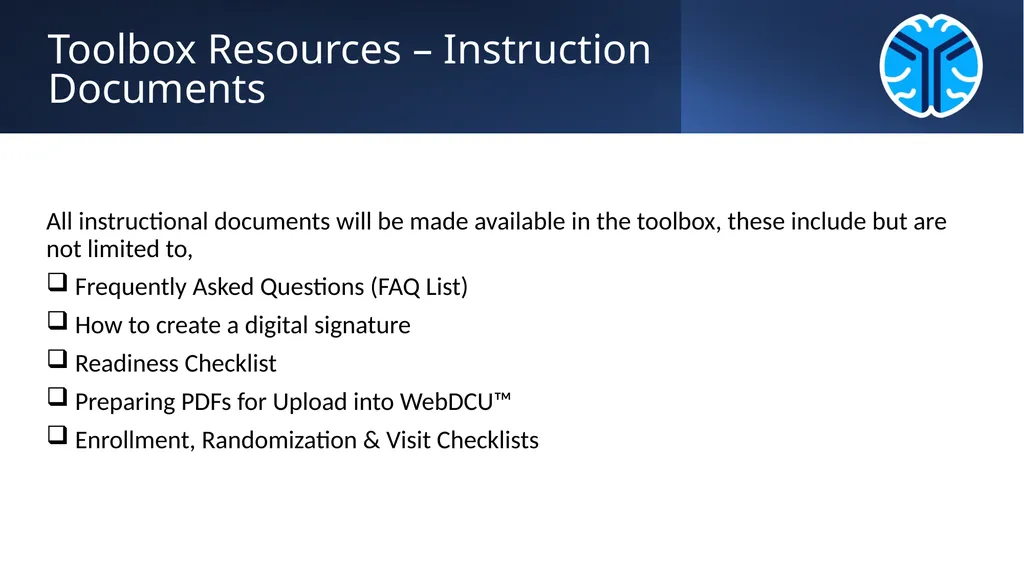 Toolbox Resources – Instruction Documents

All instructional documents will be made available in the toolbox, these include but are not limited to,

❑ Frequently Asked Questions (FAQ List)
❑ How to create a digital signature
❑ Readiness Checklist
❑ Preparing PDFs for Upload into WebDCU™
❑ Enrollment, Randomization & Visit Checklists